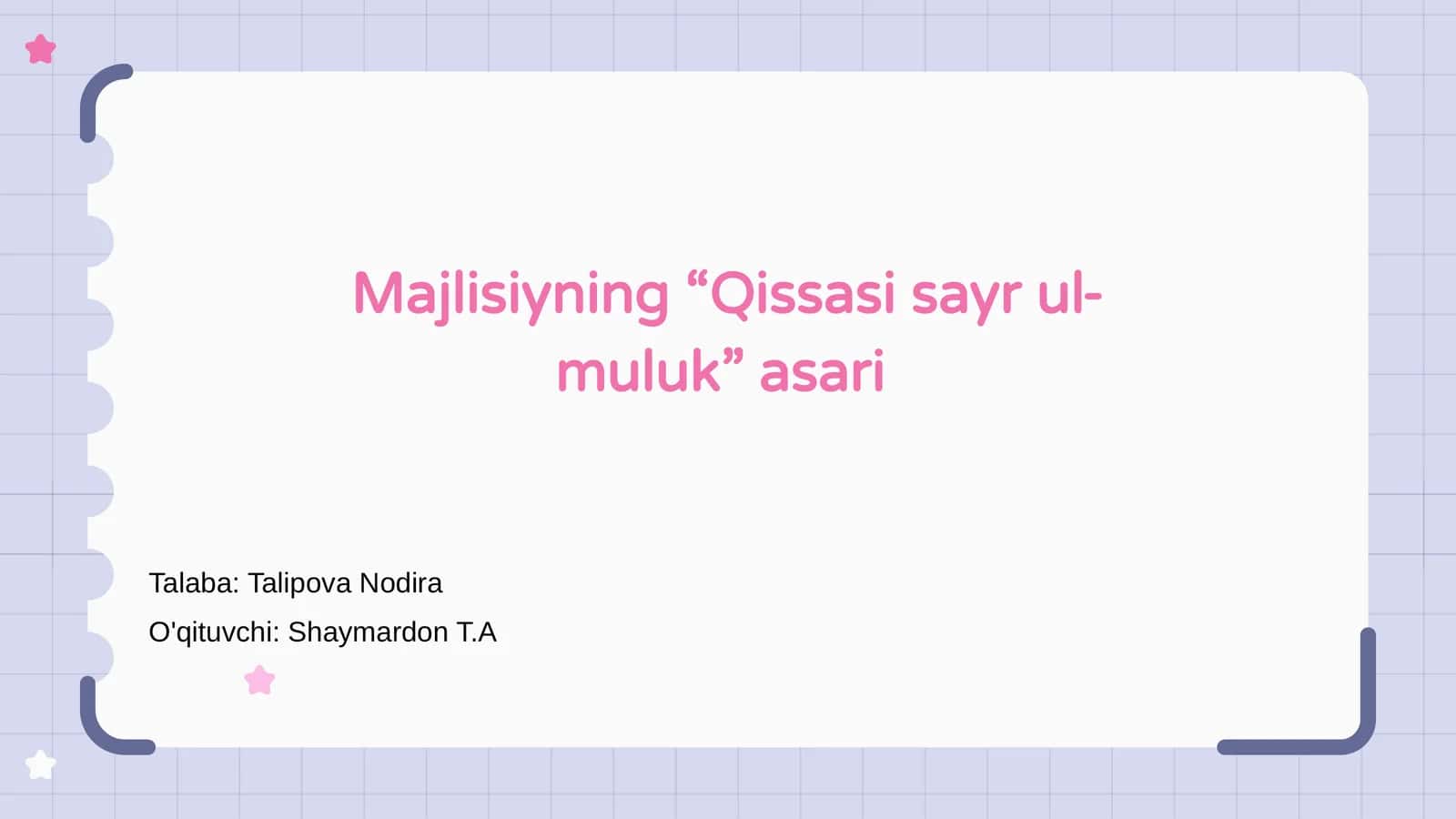 Majlisiyning “Qissasi sayr ul-muluk” asari

Talaba: Talipova Nodira

O'qituvchi: Shaymardon T.A